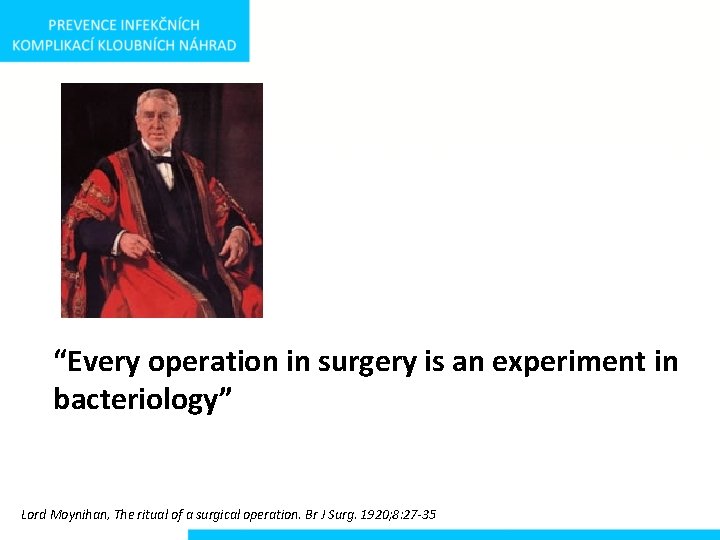 PREVENCE INFEKČNÍCH KOMPLIKACÍ KLOUBNÍCH NÁHRAD

“Every operation in surgery is an experiment in bacteriology”

Lord Moynihan, The ritual of a surgical operation. Br J Surg. 1920;8:27-35